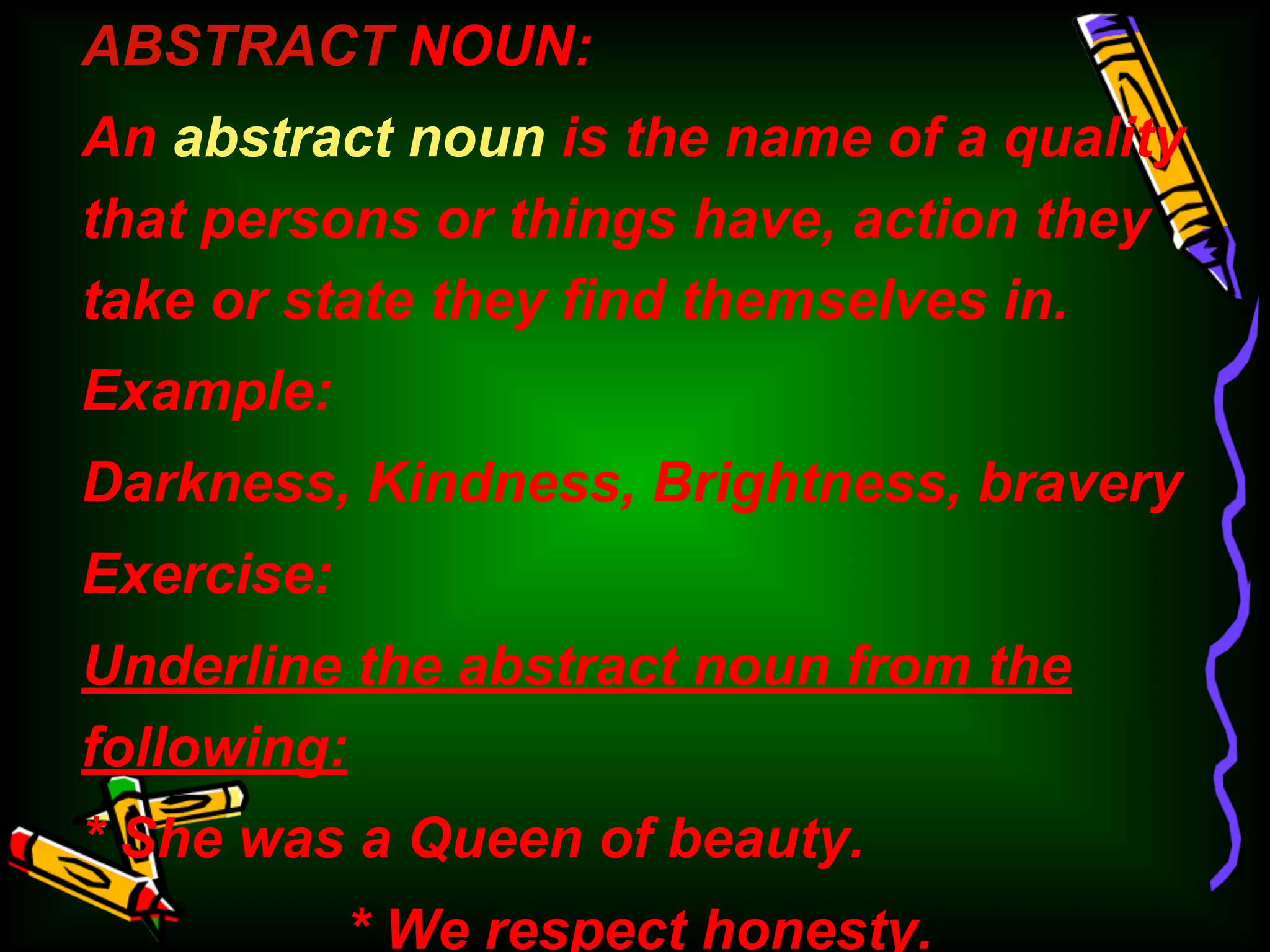 ABSTRACT NOUN:

An abstract noun is the name of a quality that persons or things have, action they take or state they find themselves in.

Example:

Darkness, Kindness, Brightness, bravery

Exercise:

Underline the abstract noun from the following:

* She was a Queen of beauty.

* We respect honesty.